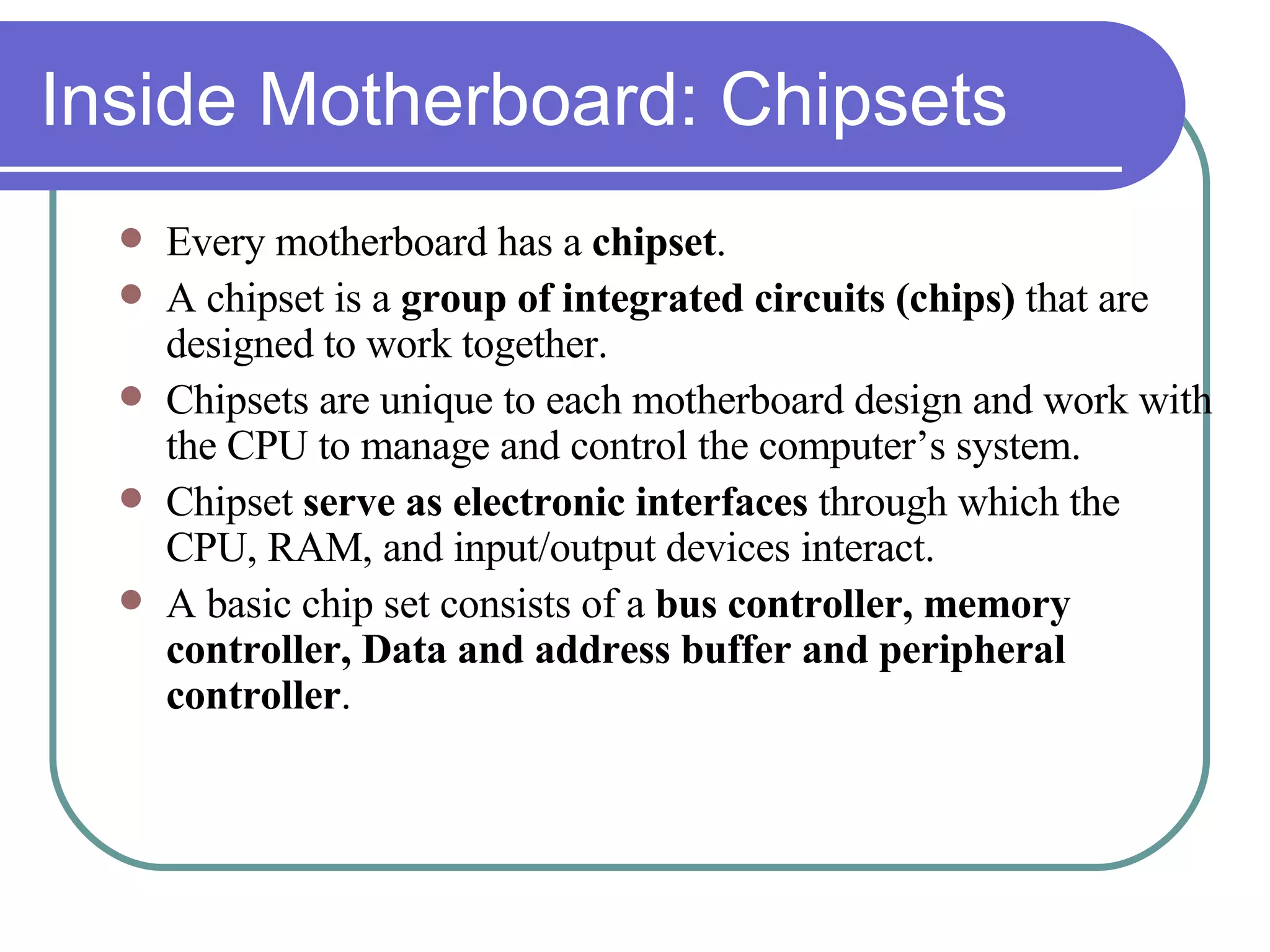 Inside Motherboard: Chipsets

- Every motherboard has a chipset.
- A chipset is a group of integrated circuits (chips) that are designed to work together.
- Chipsets are unique to each motherboard design and work with the CPU to manage and control the computer’s system.
- Chipset serve as electronic interfaces through which the CPU, RAM, and input/output devices interact.
- A basic chip set consists of a bus controller, memory controller, Data and address buffer and peripheral controller.